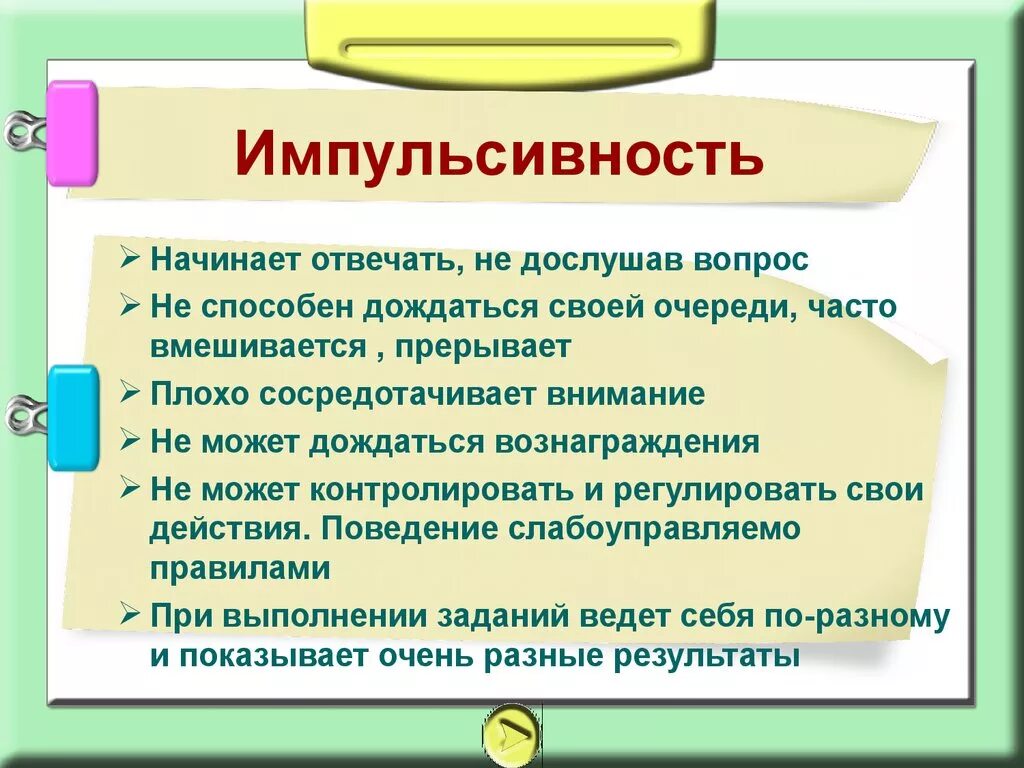 Импульсивность

➢ Начинает отвечать, не дослушав вопрос
➢ Не способен дождаться своей очереди, часто вмешивается , прерывает
➢ Плохо сосредотачивает внимание
➢ Не может дождаться вознаграждения
➢ Не может контролировать и регулировать свои действия. Поведение слабоуправляемо правилами
➢ При выполнении заданий ведет себя по-разному и показывает очень разные результаты